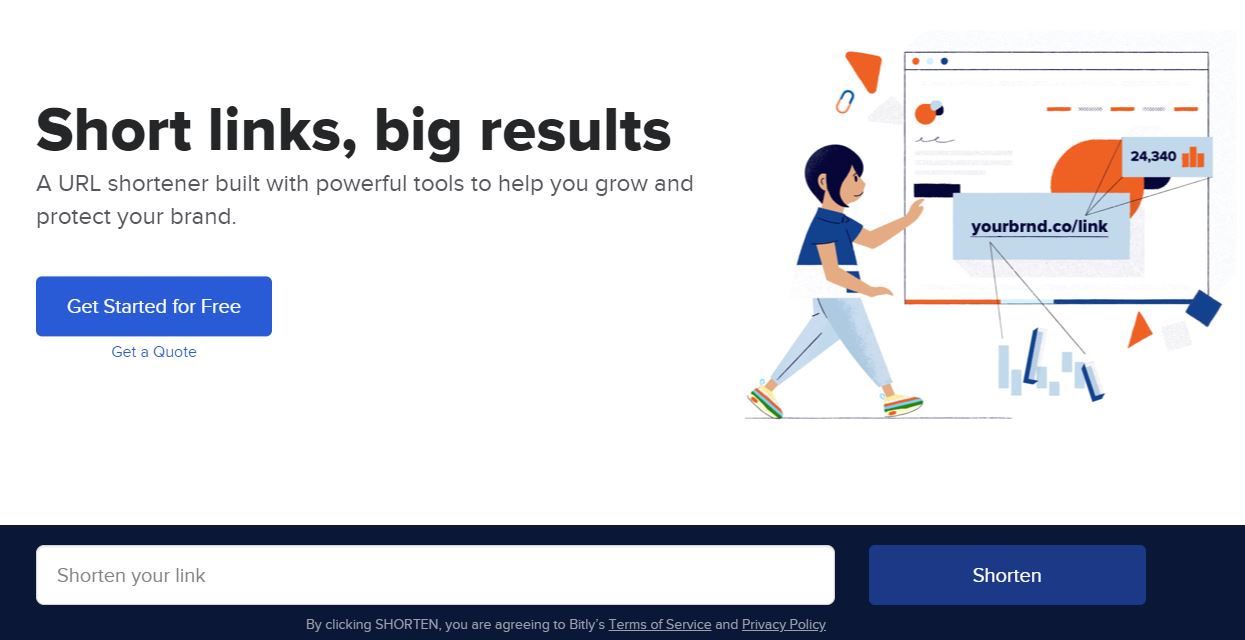 Short links, big results

A URL shortener built with powerful tools to help you grow and protect your brand.

Get Started for Free

Get a Quote

24,340

yourbrnd.co/link

Shorten your link

Shorten

By clicking SHORTEN, you are agreeing to Bitly's Terms of Service and Privacy Policy